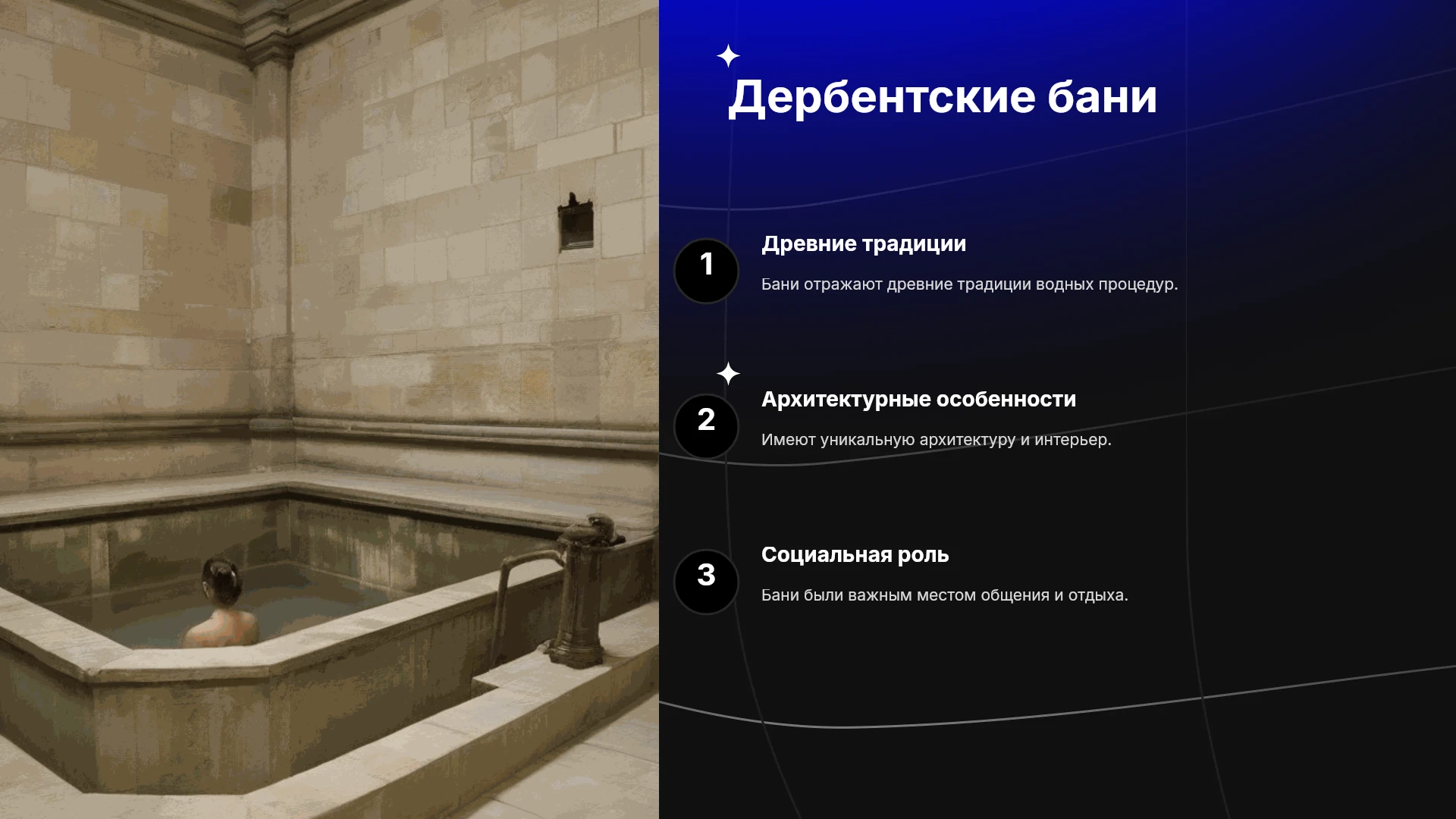 Дербентские бани

1

Древние традиции

Бани отражают древние традиции водных процедур.

2

Архитектурные особенности

Имеют уникальную архитектуру и интерьер.

3

Социальная роль

Бани были важным местом общения и отдыха.